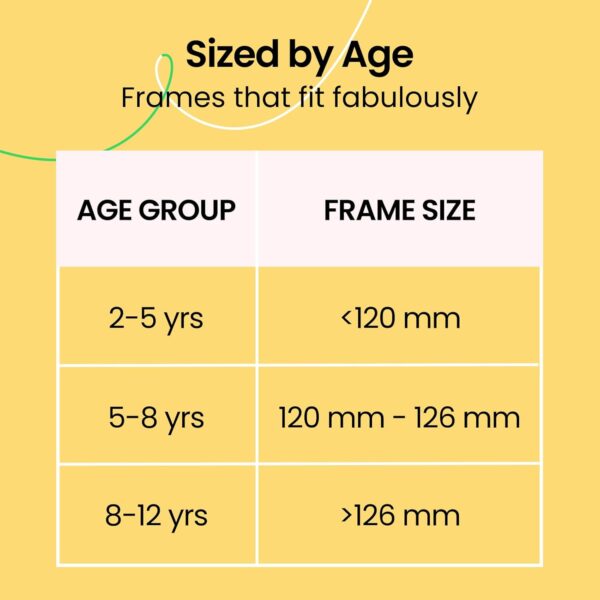 Sized by Age
Frames that fit fabulously

| AGE GROUP | FRAME SIZE |
|---|---|
| 2-5 yrs | <120 mm |
| 5-8 yrs | 120 mm - 126 mm |
| 8-12 yrs | >126 mm |